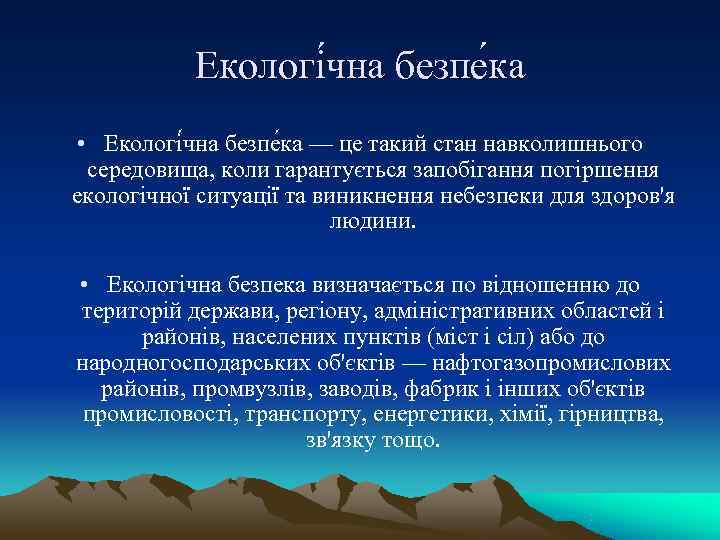 Екологі́чна безпе́ка

• Екологі́чна безпе́ка — це такий стан навколишнього середовища, коли гарантується запобігання погіршення екологічної ситуації та виникнення небезпеки для здоров'я людини.

• Екологічна безпека визначається по відношенню до територій держави, регіону, адміністративних областей і районів, населених пунктів (міст і сіл) або до народногосподарських об'єктів — нафтогазопромислових районів, промвузлів, заводів, фабрик і інших об'єктів промисловості, транспорту, енергетики, хімії, гірництва, зв'язку тощо.